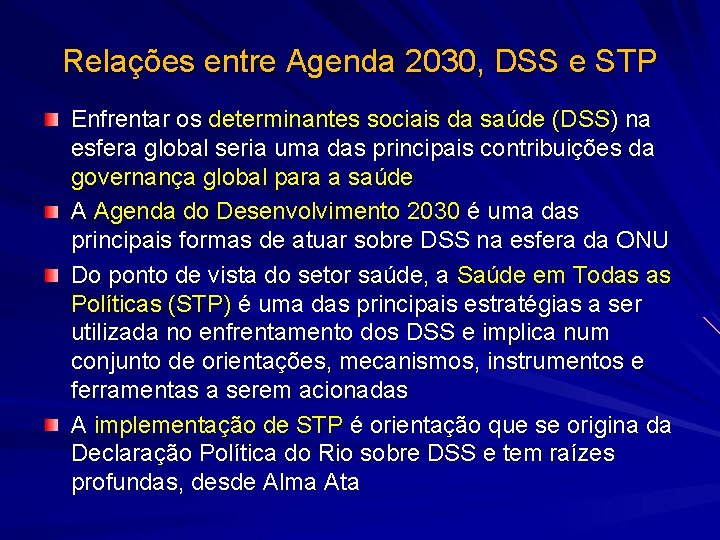 Relações entre Agenda 2030, DSS e STP

Enfrentar os determinantes sociais da saúde (DSS) na esfera global seria uma das principais contribuições da governança global para a saúde

A Agenda do Desenvolvimento 2030 é uma das principais formas de atuar sobre DSS na esfera da ONU

Do ponto de vista do setor saúde, a Saúde em Todas as Políticas (STP) é uma das principais estratégias a ser utilizada no enfrentamento dos DSS e implica num conjunto de orientações, mecanismos, instrumentos e ferramentas a serem acionadas

A implementação de STP é orientação que se origina da Declaração Política do Rio sobre DSS e tem raízes profundas, desde Alma Ata